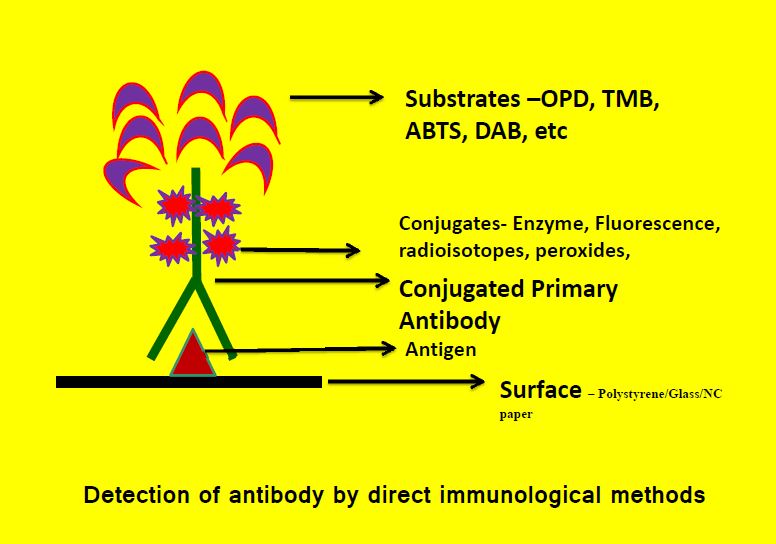 Substrates –OPD, TMB, ABTS, DAB, etc

Conjugates- Enzyme, Fluorescence, radioisotopes, peroxides,

Conjugated Primary Antibody

Antigen

Surface – Polystyrene/Glass/NC paper

Detection of antibody by direct immunological methods